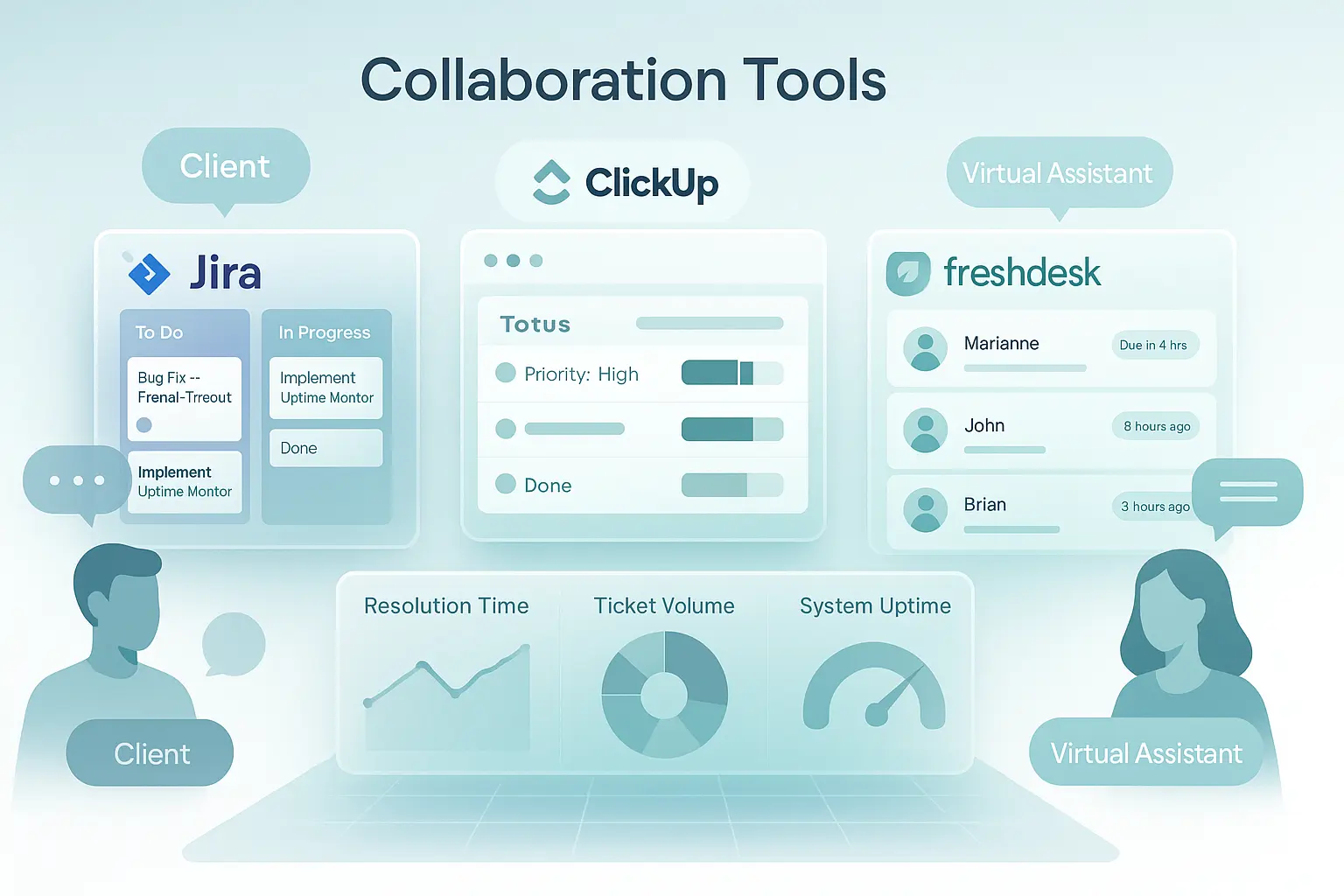 Collaboration Tools

Client

ClickUp

Virtual Assistant

Jira

To Do

Bug Fix -- Frenal-Trreout

Implement Uptime Montor

In Progress

Implement Uptime Montor

Done

Totus

Priority: High

Done

freshdesk

Marianne

Due in 4 hrs

John

8 hours ago

Brian

3 hours ago

Resolution Time

Ticket Volume

System Uptime

Client

Virtual Assistant